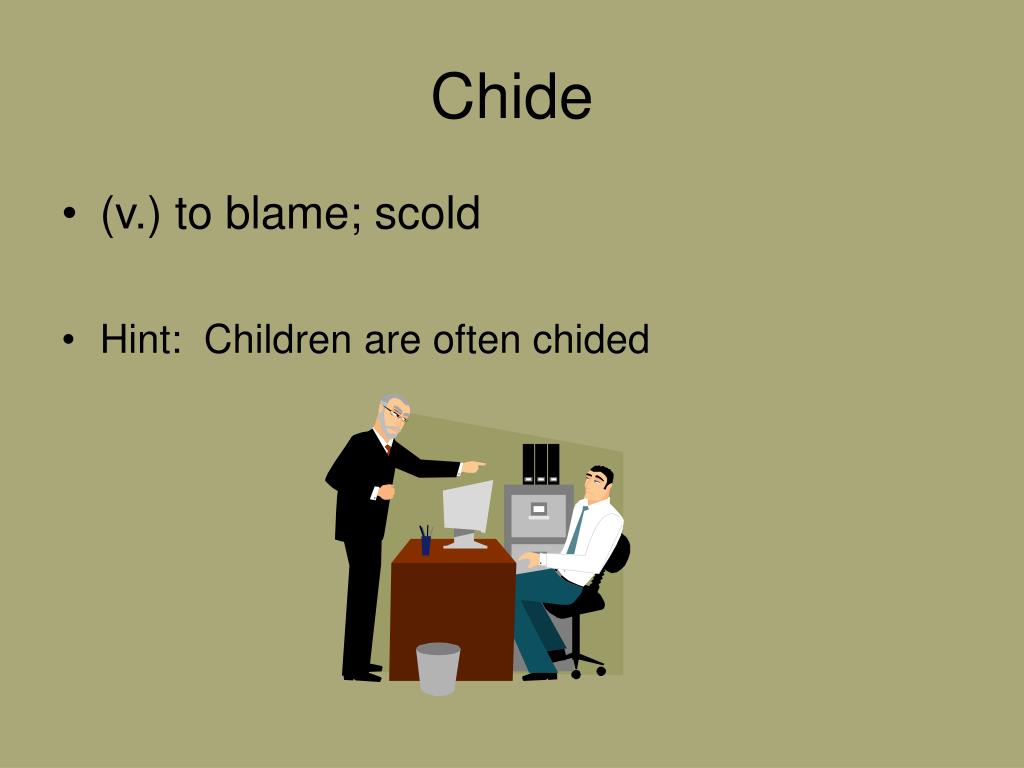 Chide

• (v.) to blame; scold

• Hint: Children are often chided